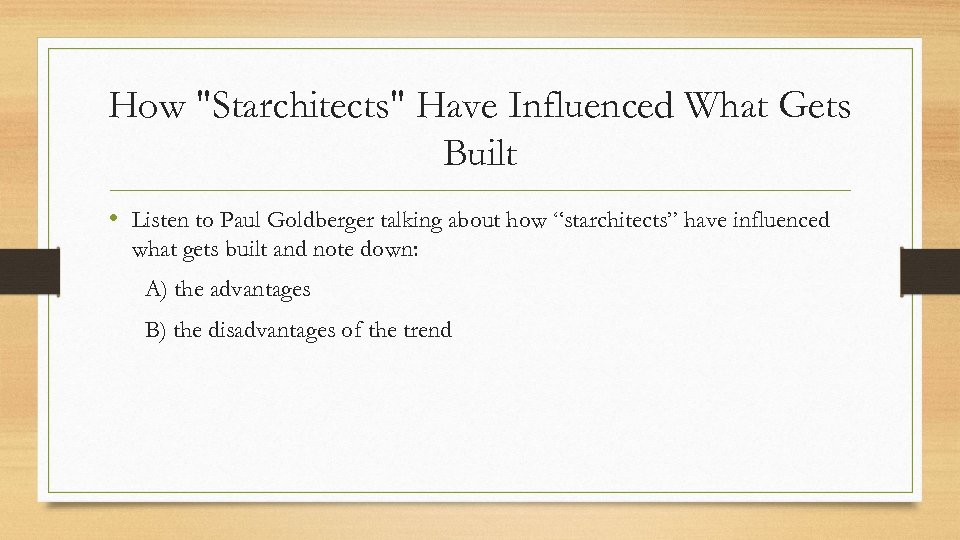 How "Starchitects" Have Influenced What Gets Built

• Listen to Paul Goldberger talking about how “starchitects” have influenced what gets built and note down:

A) the advantages

B) the disadvantages of the trend